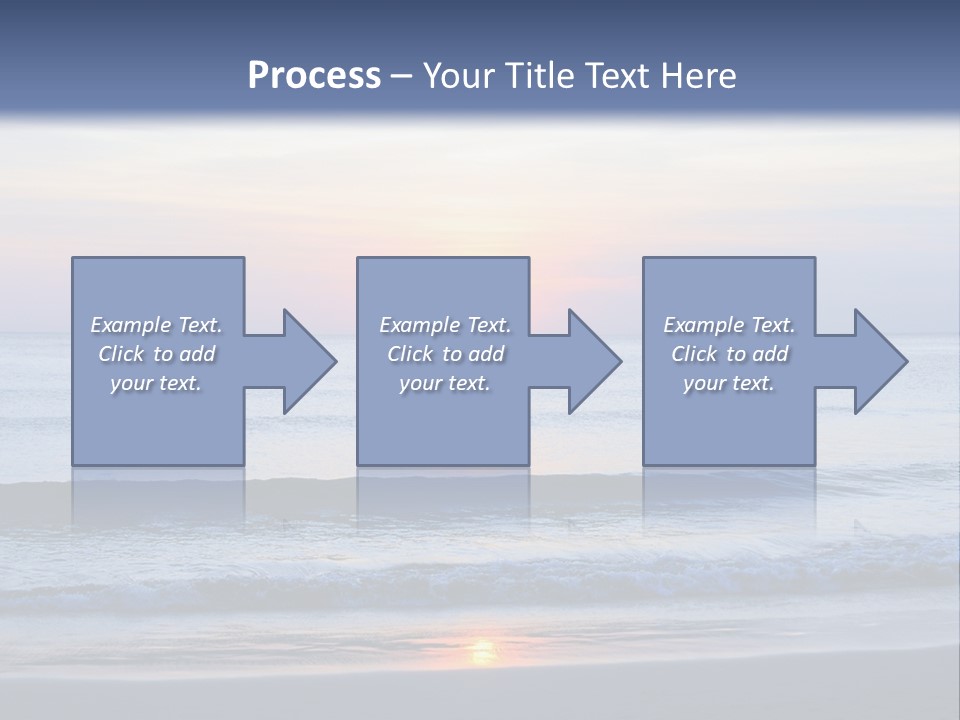 Process – Your Title Text Here

Example Text.
Click to add
your text.

Example Text.
Click to add
your text.

Example Text.
Click to add
your text.